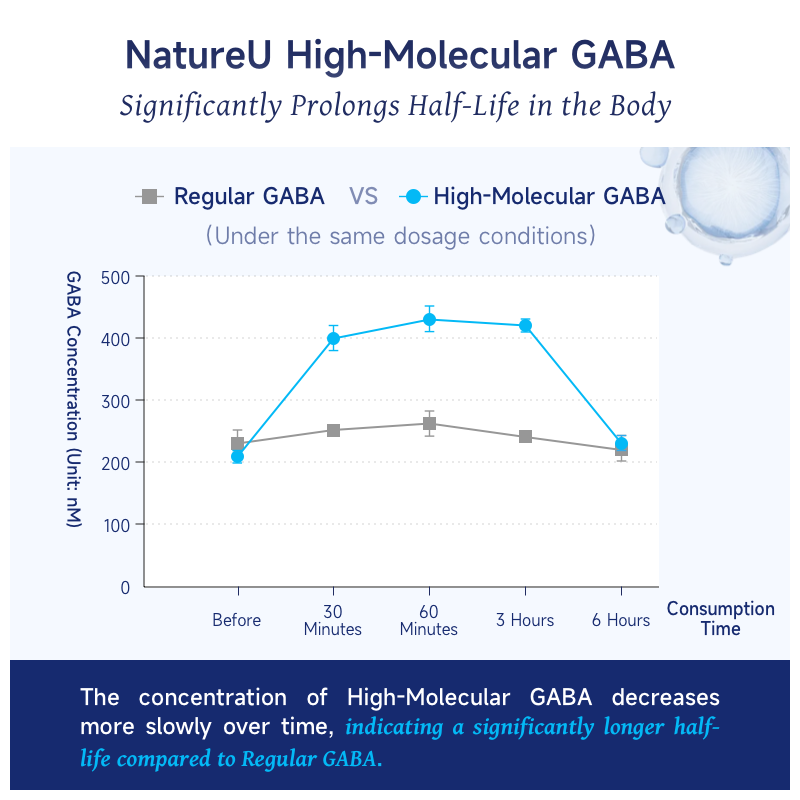 NatureU High-Molecular GABA
Significantly Prolongs Half-Life in the Body

Regular GABA VS High-Molecular GABA
(Under the same dosage conditions)

GABA Concentration (Unit: nM)

500
400
300
200
100
0

Before
30 Minutes
60 Minutes
3 Hours
6 Hours
Consumption Time

The concentration of High-Molecular GABA decreases more slowly over time, indicating a significantly longer half-life compared to Regular GABA.